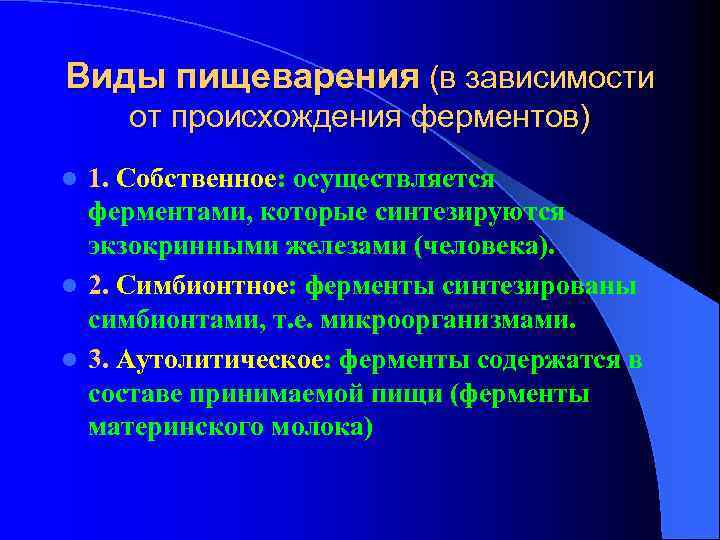 Виды пищеварения (в зависимости от происхождения ферментов)

1. Собственное: осуществляется ферментами, которые синтезируются экзокринными железами (человека).

2. Симбионтное: ферменты синтезированы симбионтами, т.е. микроорганизмами.

3. Аутолитическое: ферменты содержатся в составе принимаемой пищи (ферменты материнского молока)